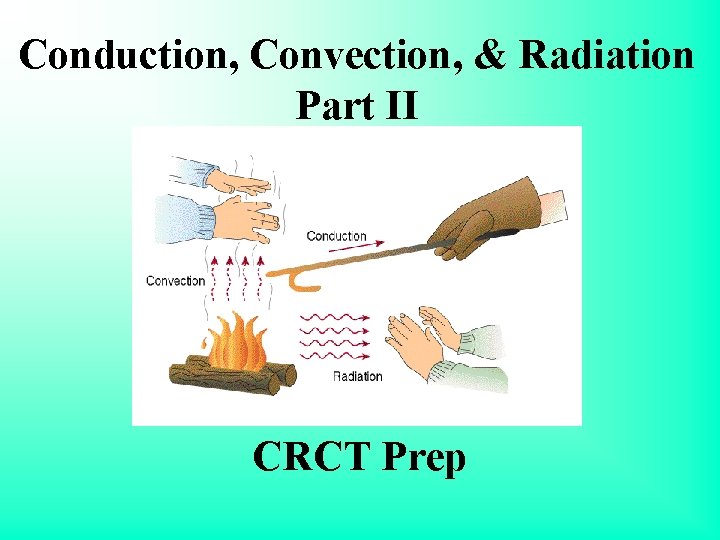 Conduction, Convection, & Radiation
Part II

Conduction

Convection

Radiation

CRCT Prep